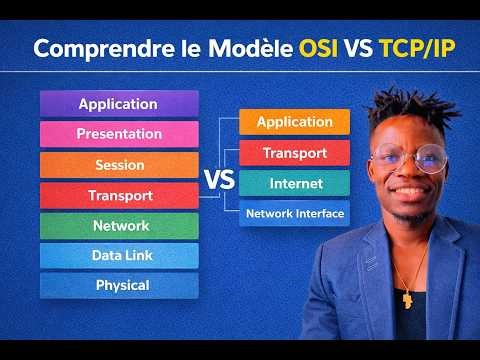 Comprendre le Modèle OSI VS TCP/IP

Application
Presentation
Session
Transport
Network
Data Link
Physical

VS

Application
Transport
Internet
Network Interface